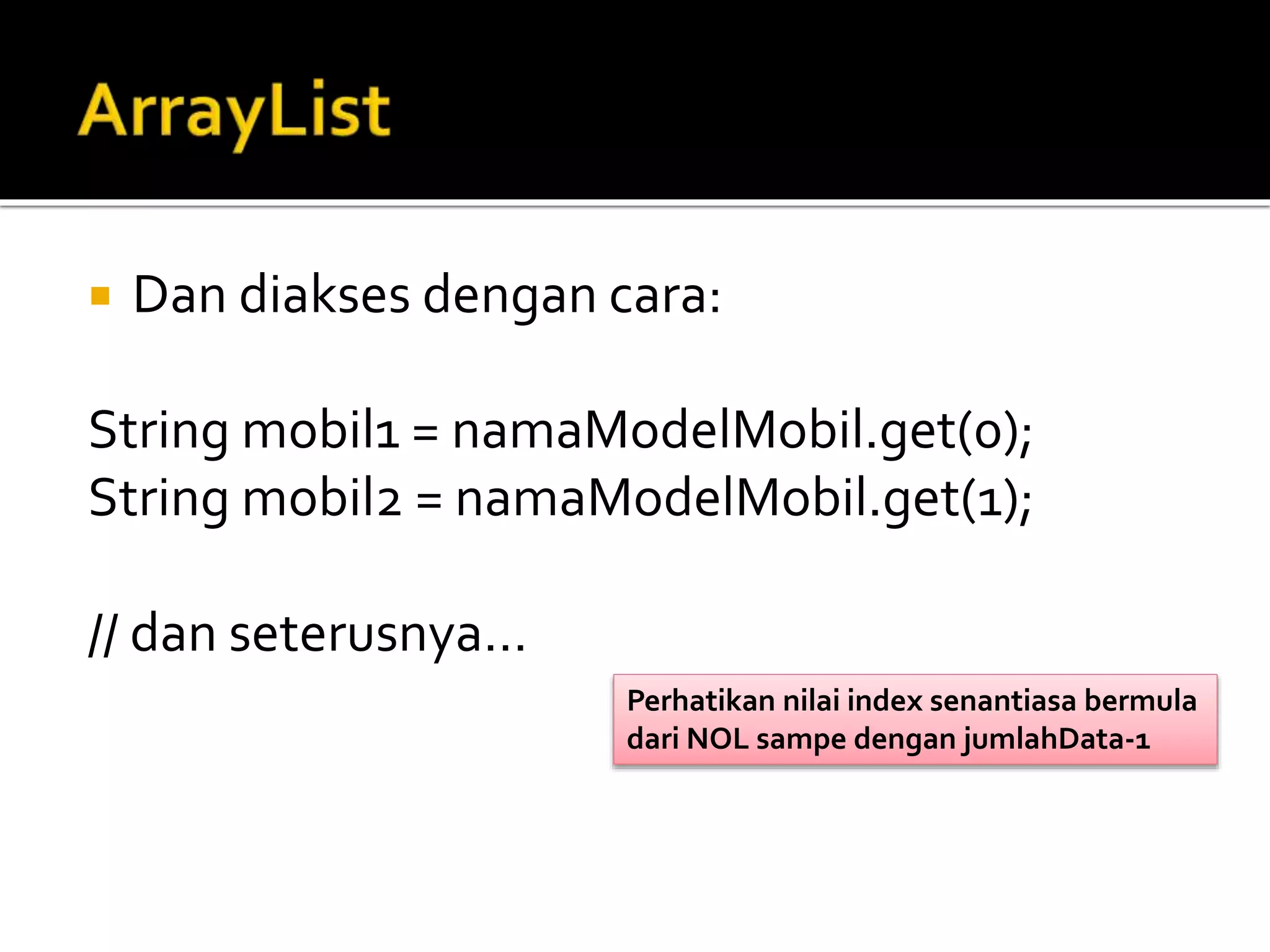 ArrayList

Dan diakses dengan cara:

String mobil1 = namaModelMobil.get(0);
String mobil2 = namaModelMobil.get(1);

// dan seterusnya...

Perhatikan nilai index senantiasa bermula dari NOL sampe dengan jumlahData-1